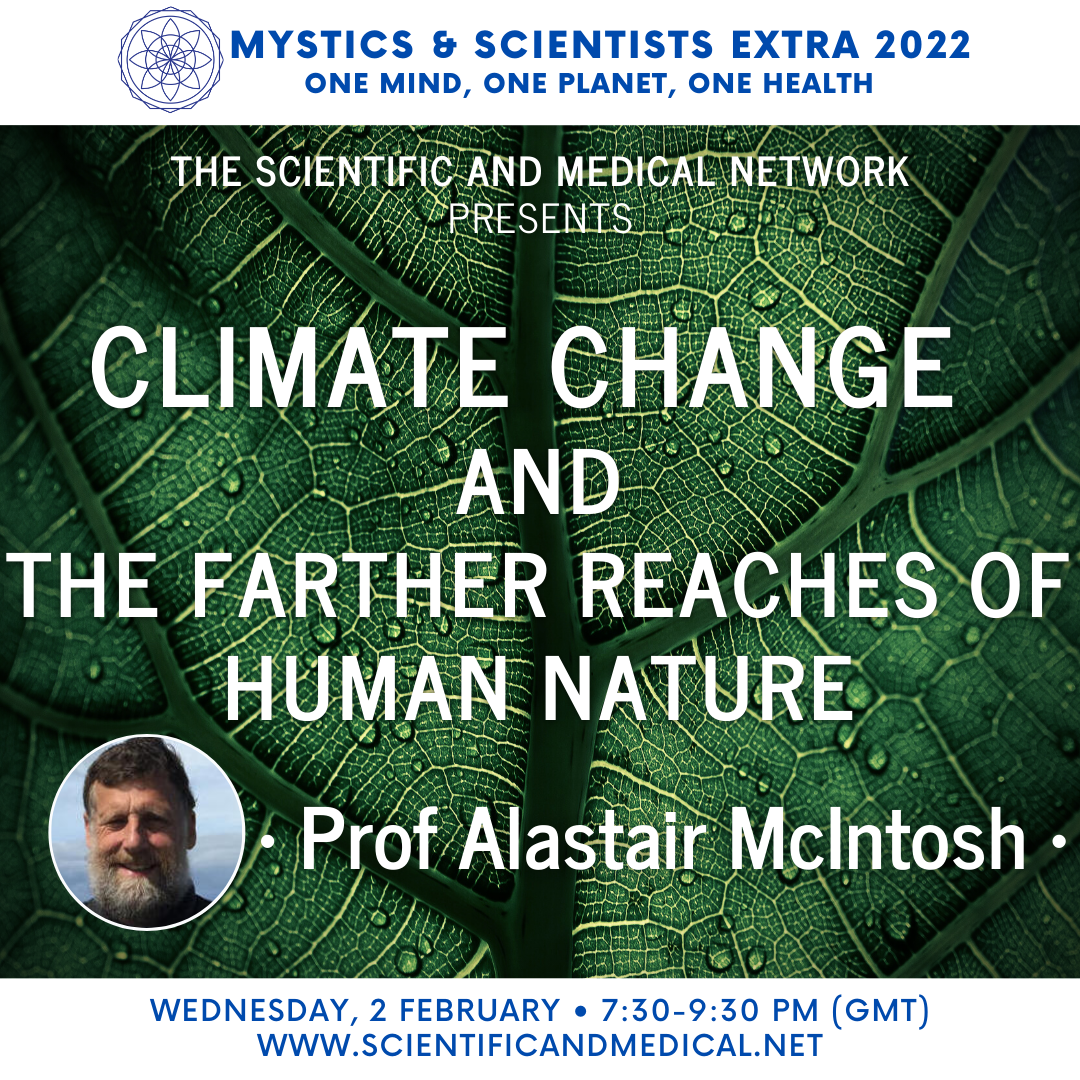 MYSTICS & SCIENTISTS EXTRA 2022
ONE MIND, ONE PLANET, ONE HEALTH

THE SCIENTIFIC AND MEDICAL NETWORK
PRESENTS

CLIMATE CHANGE
AND
THE FARTHER REACHES OF HUMAN NATURE

• Prof Alastair McIntosh •

WEDNESDAY, 2 FEBRUARY • 7:30-9:30 PM (GMT)
WWW.SCIENTIFICANDMEDICAL.NET